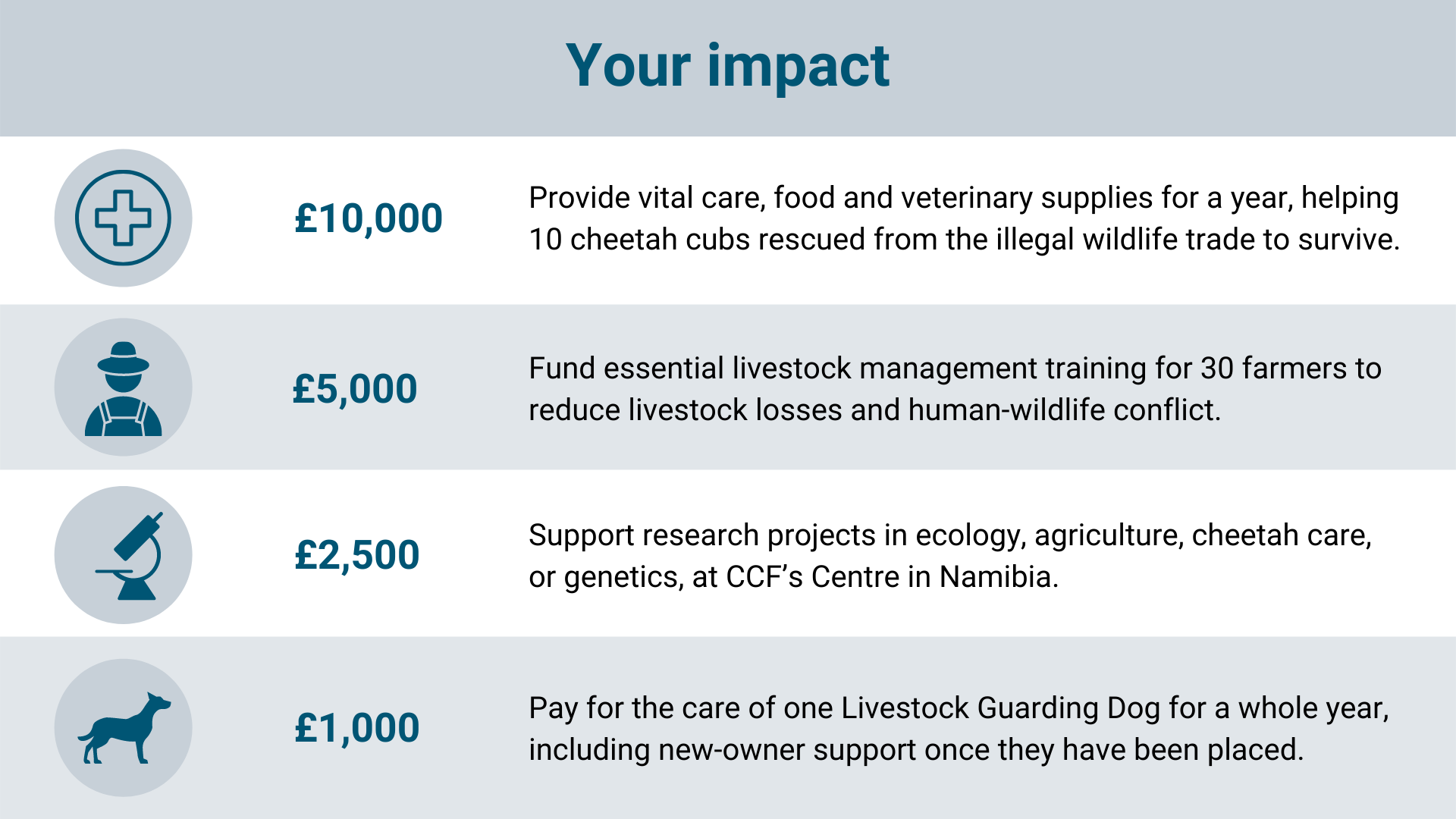 Your impact

£10,000

Provide vital care, food and veterinary supplies for a year, helping 10 cheetah cubs rescued from the illegal wildlife trade to survive.

£5,000

Fund essential livestock management training for 30 farmers to reduce livestock losses and human-wildlife conflict.

£2,500

Support research projects in ecology, agriculture, cheetah care, or genetics, at CCF's Centre in Namibia.

£1,000

Pay for the care of one Livestock Guarding Dog for a whole year, including new-owner support once they have been placed.